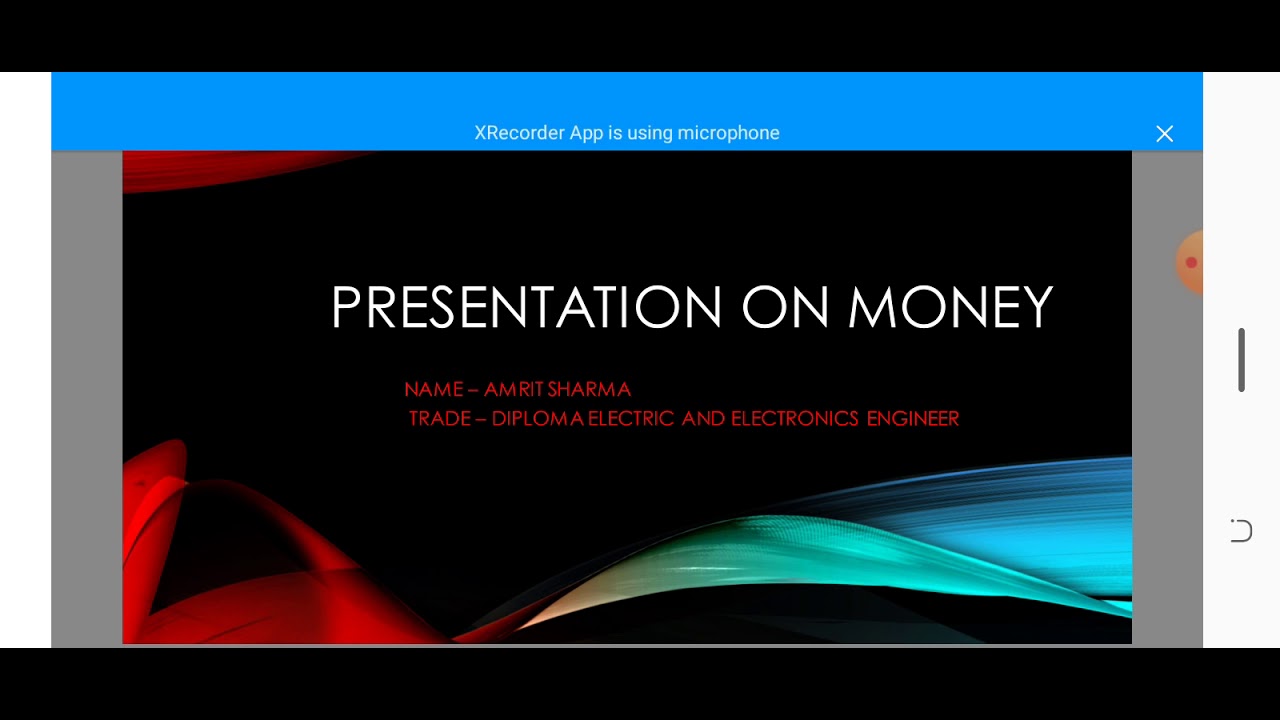 XRecorder App is using microphone

PRESENTATION ON MONEY

NAME – AMRIT SHARMA
TRADE – DIPLOMA ELECTRIC AND ELECTRONICS ENGINEER